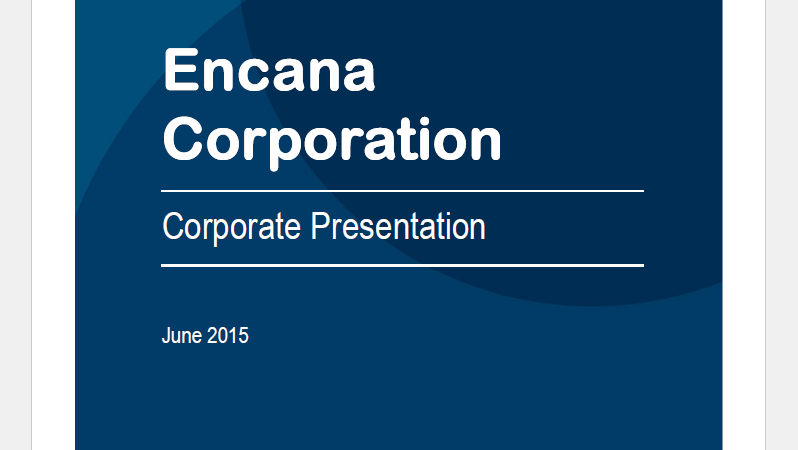 Encana Corporation

Corporate Presentation

June 2015